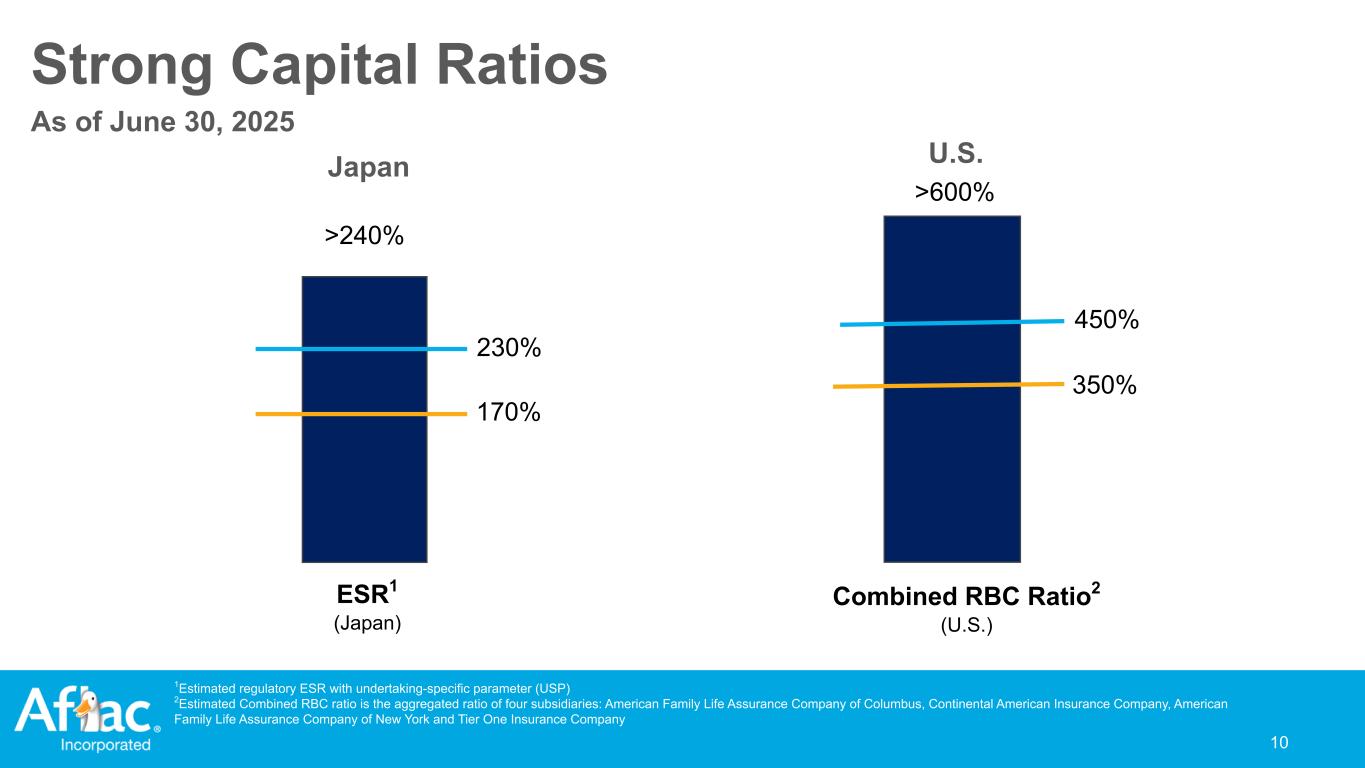 Strong Capital Ratios

As of June 30, 2025

Japan

>240%

230%

170%

ESR$^1$
(Japan)

U.S.

>600%

450%

350%

Combined RBC Ratio$^2$
(U.S.)

Aflac® Incorporated

$^1$Estimated regulatory ESR with undertaking-specific parameter (USP)
$^2$Estimated Combined RBC ratio is the aggregated ratio of four subsidiaries: American Family Life Assurance Company of Columbus, Continental American Insurance Company, American Family Life Assurance Company of New York and Tier One Insurance Company

10